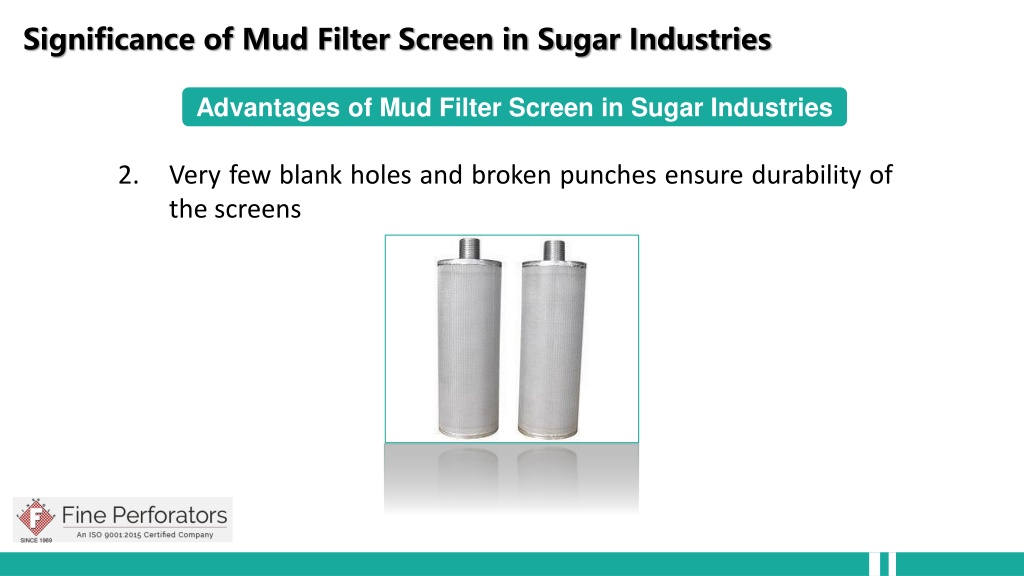 Significance of Mud Filter Screen in Sugar Industries

Advantages of Mud Filter Screen in Sugar Industries

2. Very few blank holes and broken punches ensure durability of the screens

F
SINCE 1969
Fine Perforators
An ISO 9001:2015 Certified Company